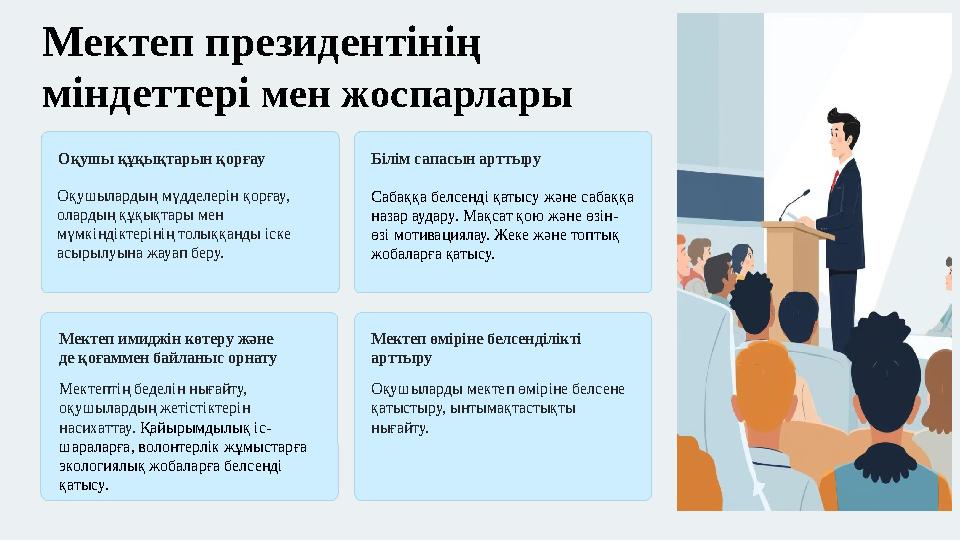 Мектеп президентінің міндеттері мен жоспарлары

Оқушы құқықтарын қорғау

Оқушылардың мүдделерін қорғау, олардың құқықтары мен мүмкіндіктерінің толыққанды іске асырылуына жауап беру.

Білім сапасын арттыру

Сабаққа белсенді қатысу және сабаққа назар аудару. Мақсат қою және өзін-өзі мотивациялау. Жеке және топтық жобаларға қатысу.

Мектеп имиджін көтеру және де қоғаммен байланыс орнату

Мектептің беделін нығайту, оқушылардың жетістіктерін насихаттау. Қайырымдылық іс-шараларға, волонтерлік жұмыстарға экологиялық жобаларға белсенді қатысу.

Мектеп өміріне белсенділікті арттыру

Оқушыларды мектеп өміріне белсене қатыстыру, ынтымақтастықты нығайту.